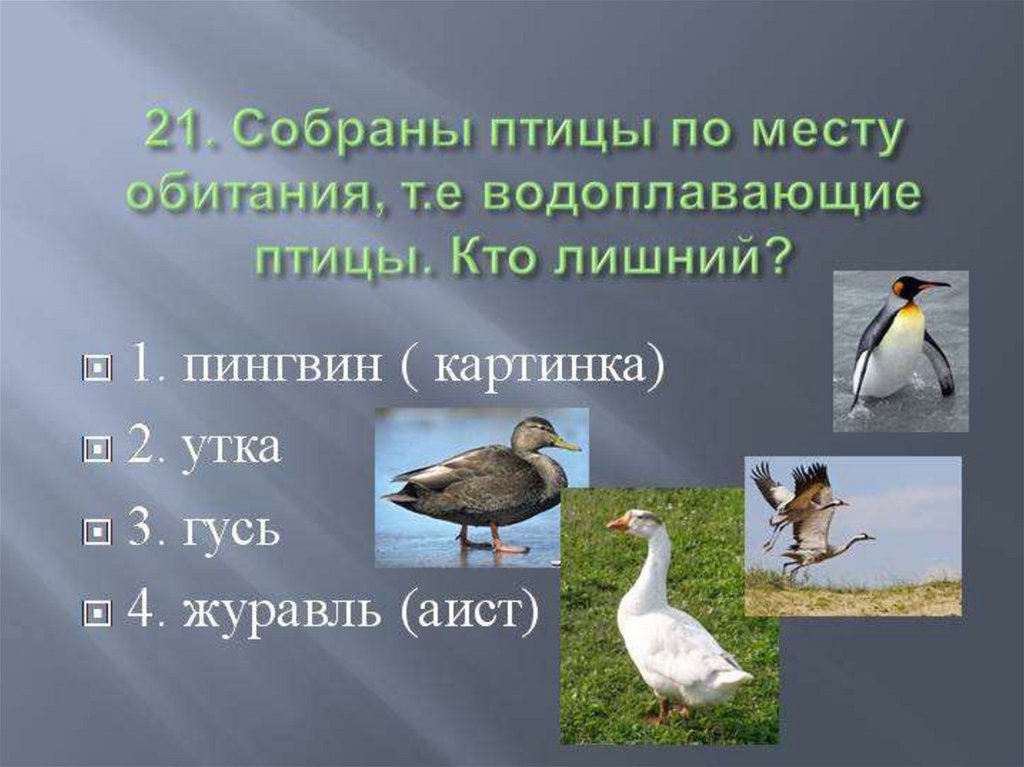 21. Собраны птицы по месту обитания, т.е водоплавающие птицы. Кто лишний?

1. пингвин ( картинка)
2. утка
3. гусь
4. журавль (аист)